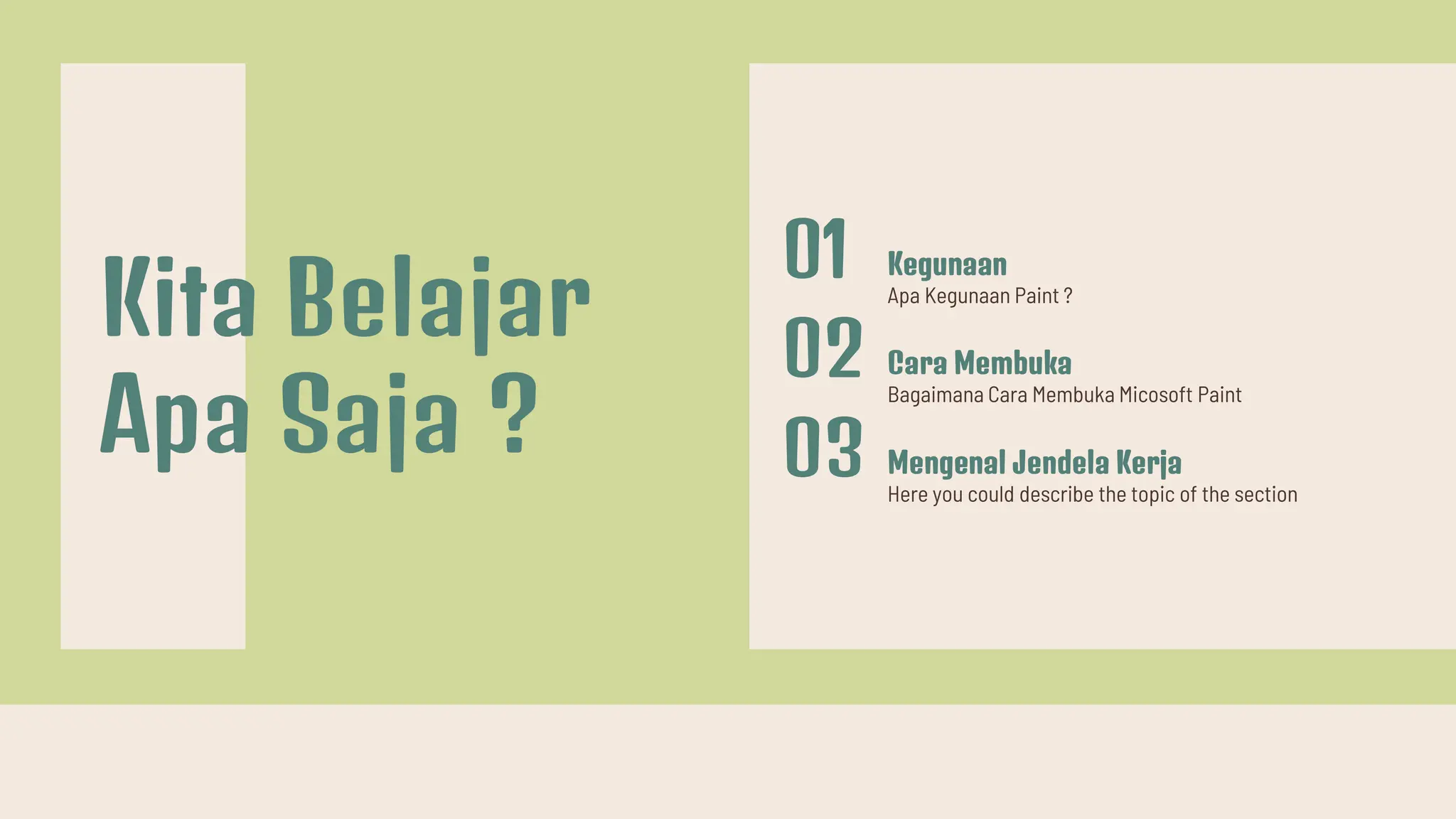 Kita Belajar Apa Saja ?

01
Kegunaan
Apa Kegunaan Paint ?

02
Cara Membuka
Bagaimana Cara Membuka Micosoft Paint

03
Mengenal Jendela Kerja
Here you could describe the topic of the section